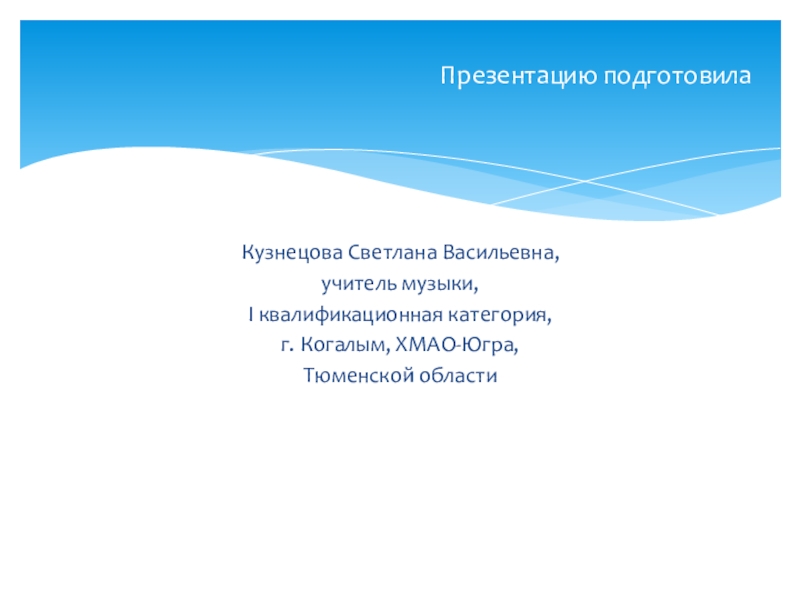 Презентацию подготовила

Кузнецова Светлана Васильевна,
учитель музыки,
I квалификационная категория,
г. Когалым, ХМАО-Югра,
Тюменской области